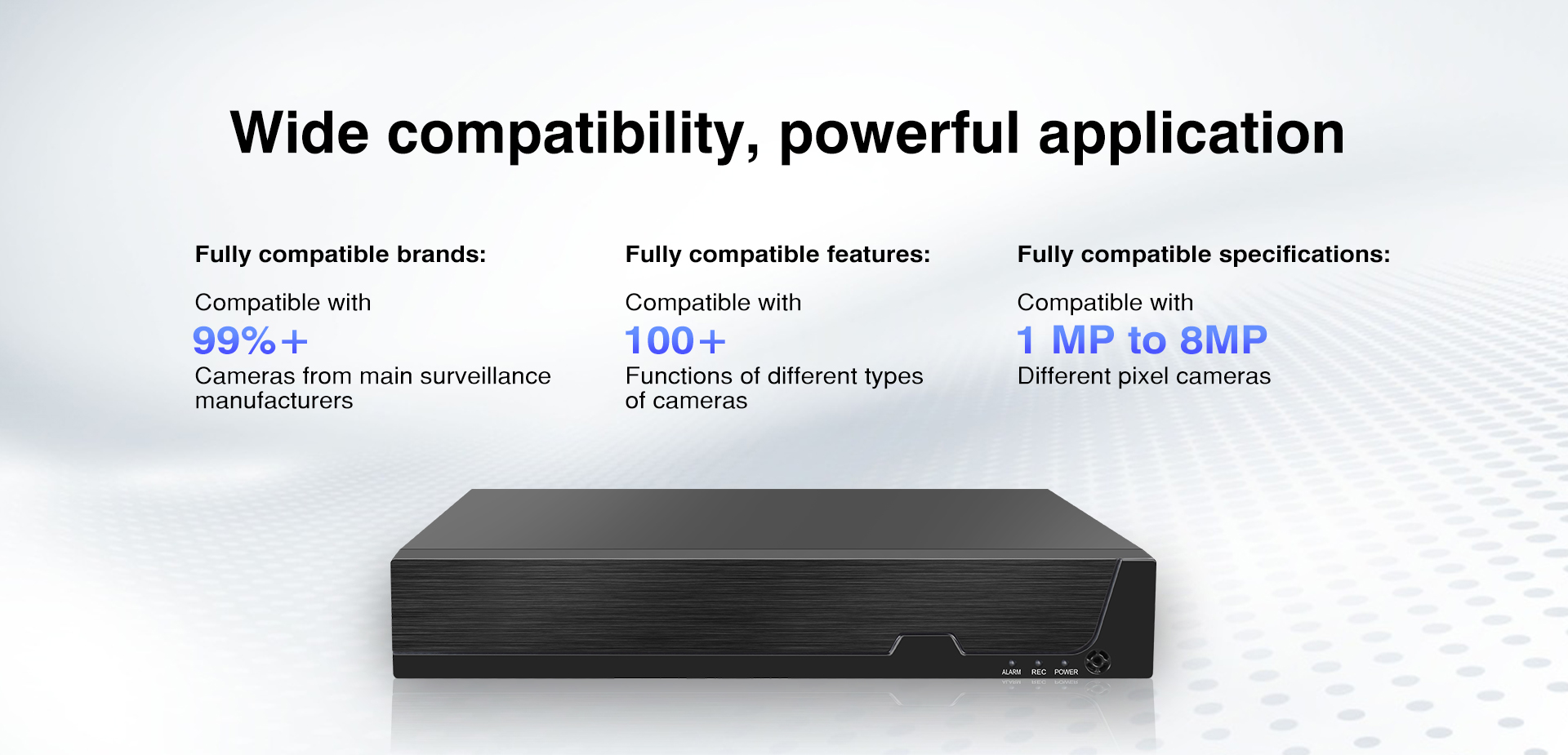 Wide compatibility, powerful application

Fully compatible brands:

Compatible with
99%+
Cameras from main surveillance manufacturers

Fully compatible features:

Compatible with
100+
Functions of different types of cameras

Fully compatible specifications:

Compatible with
1 MP to 8MP
Different pixel cameras

ALARM REC POWER